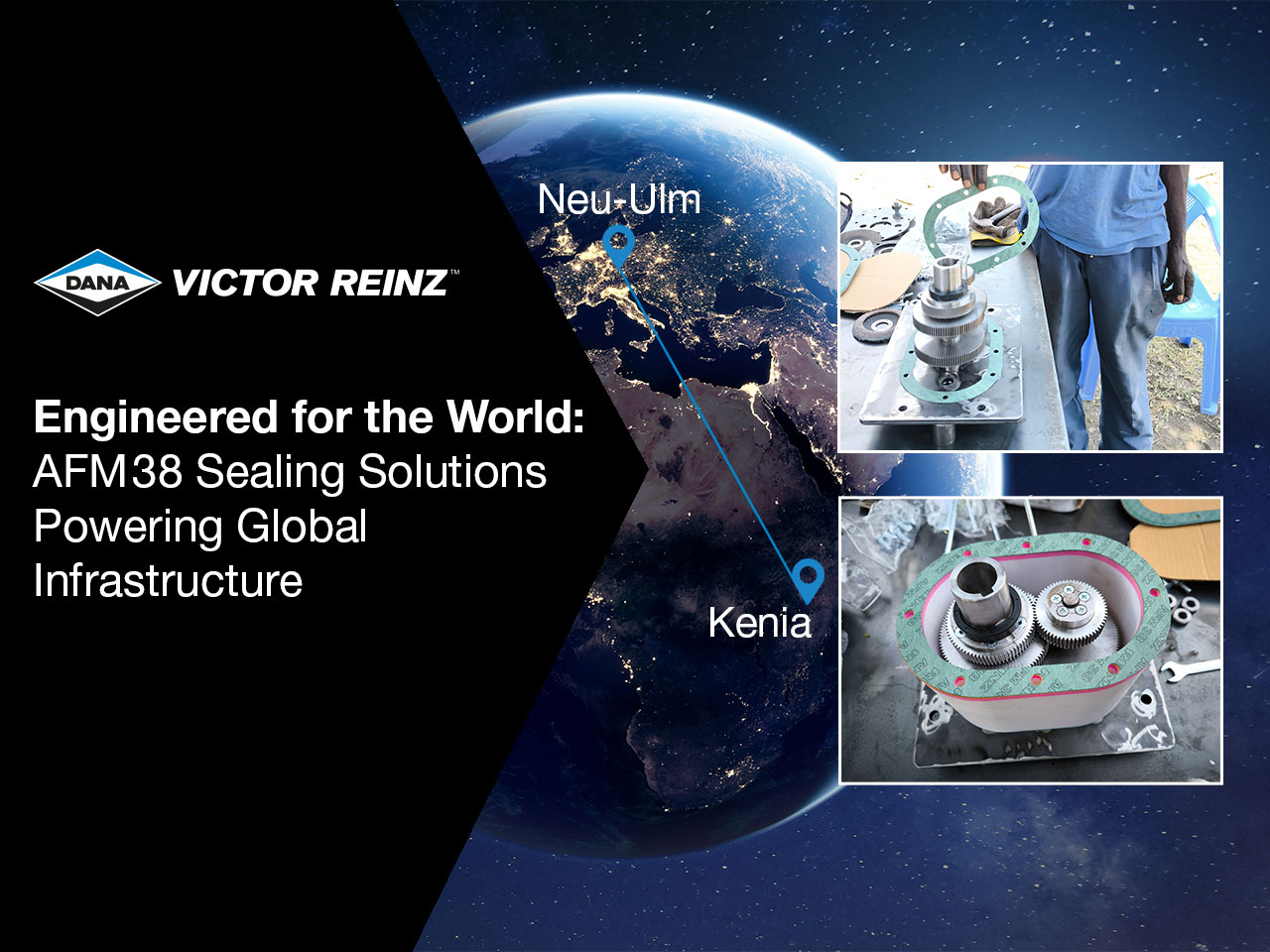 DANA VICTOR REINZ™

Engineered for the World: AFM38 Sealing Solutions Powering Global Infrastructure

Neu-Ulm

Kenia